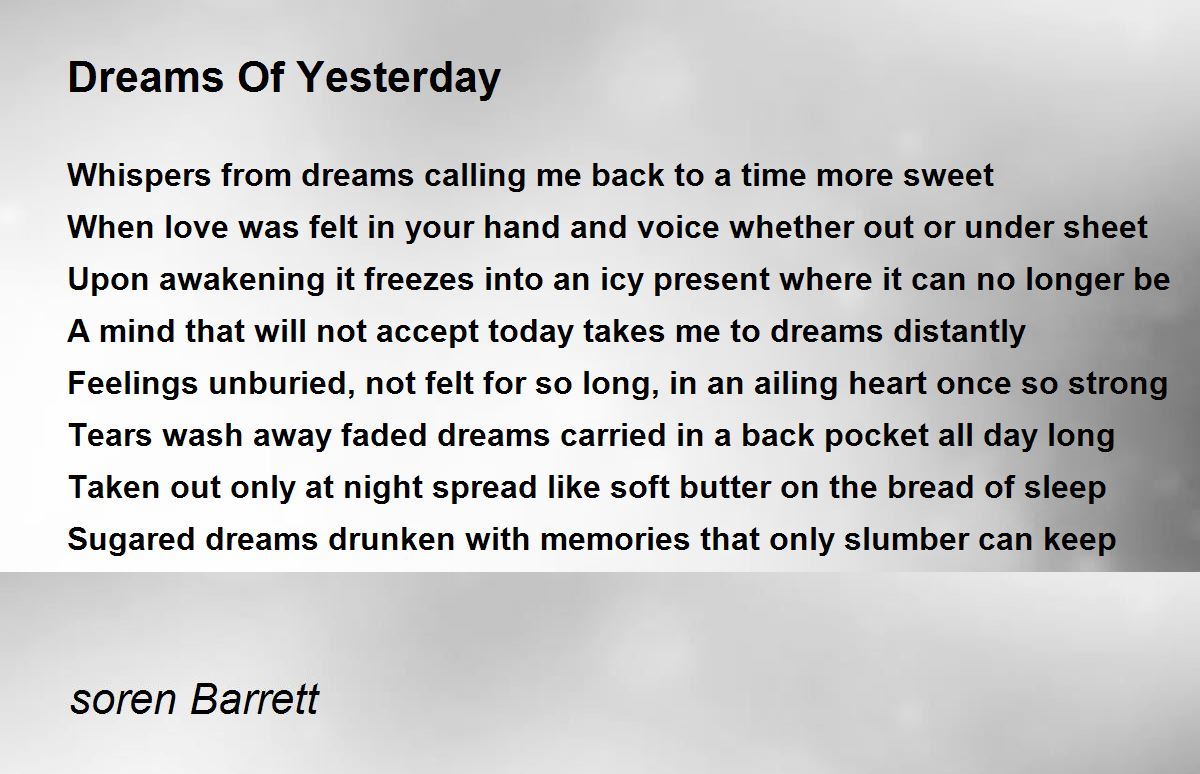 Dreams Of Yesterday

Whispers from dreams calling me back to a time more sweet
When love was felt in your hand and voice whether out or under sheet
Upon awakening it freezes into an icy present where it can no longer be
A mind that will not accept today takes me to dreams distantly
Feelings unburied, not felt for so long, in an ailing heart once so strong
Tears wash away faded dreams carried in a back pocket all day long
Taken out only at night spread like soft butter on the bread of sleep
Sugared dreams drunken with memories that only slumber can keep

soren Barrett